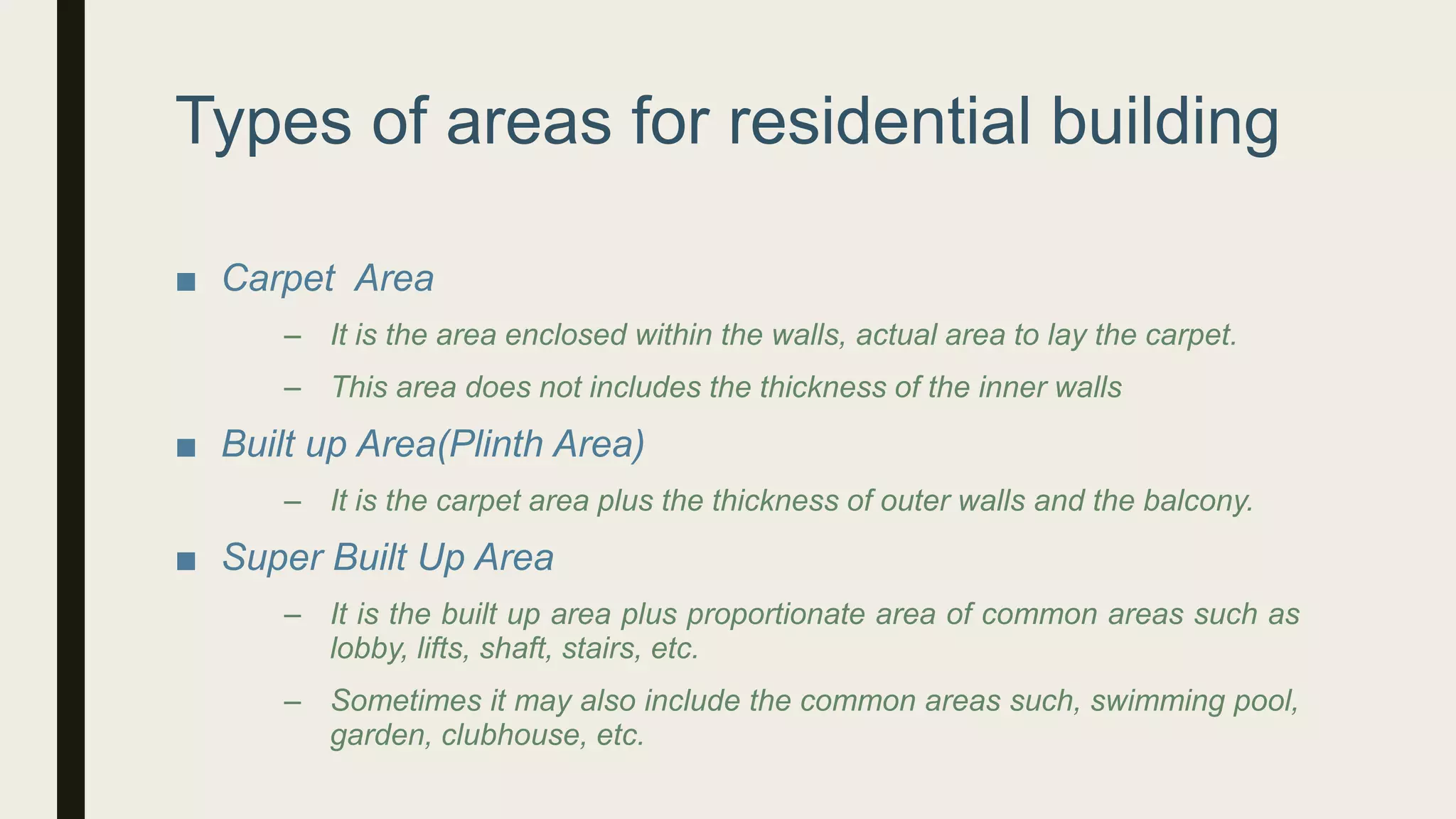 Types of areas for residential building

■ Carpet Area

– It is the area enclosed within the walls, actual area to lay the carpet.

– This area does not includes the thickness of the inner walls

■ Built up Area(Plinth Area)

– It is the carpet area plus the thickness of outer walls and the balcony.

■ Super Built Up Area

– It is the built up area plus proportionate area of common areas such as lobby, lifts, shaft, stairs, etc.

– Sometimes it may also include the common areas such, swimming pool, garden, clubhouse, etc.